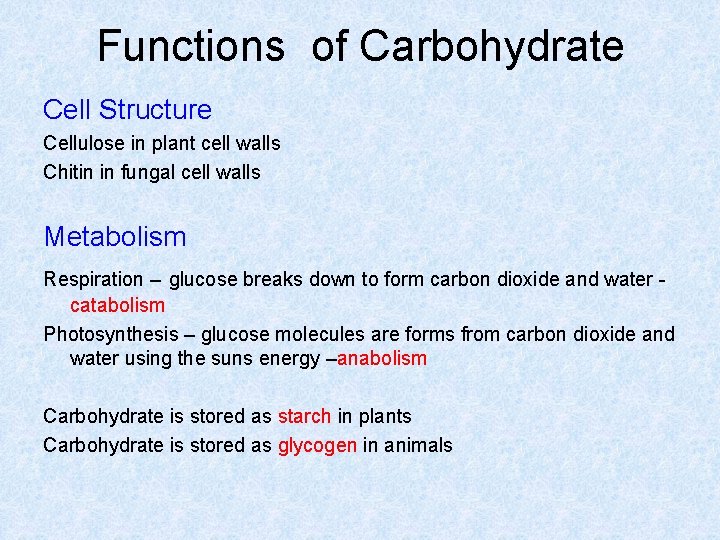 Functions of Carbohydrate

Cell Structure

Cellulose in plant cell walls

Chitin in fungal cell walls

Metabolism

Respiration – glucose breaks down to form carbon dioxide and water - catabolism

Photosynthesis – glucose molecules are forms from carbon dioxide and water using the suns energy –anabolism

Carbohydrate is stored as starch in plants

Carbohydrate is stored as glycogen in animals